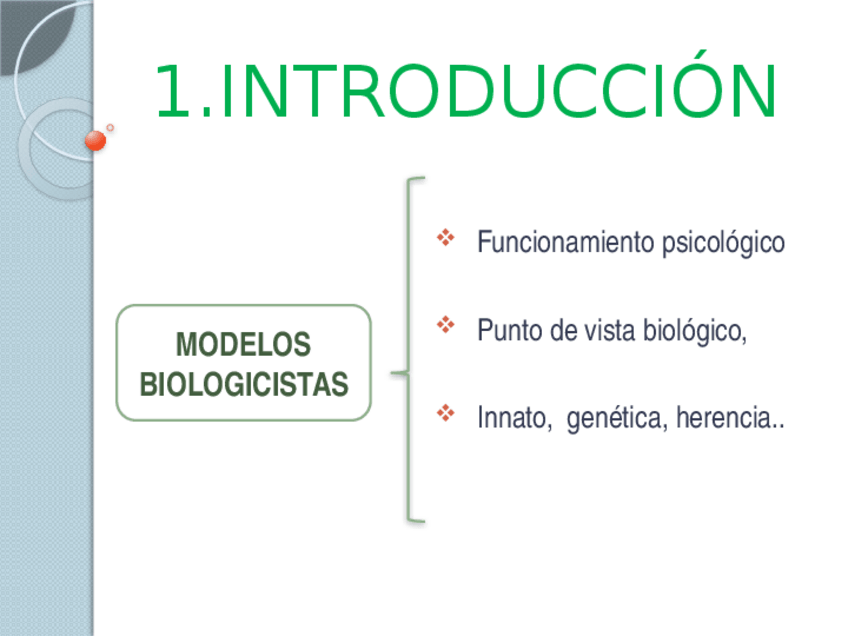 1.INTRODUCCIÓN

MODELOS BIOLOGICISTAS

❖ Funcionamiento psicológico

❖ Punto de vista biológico,

❖ Innato, genética, herencia..